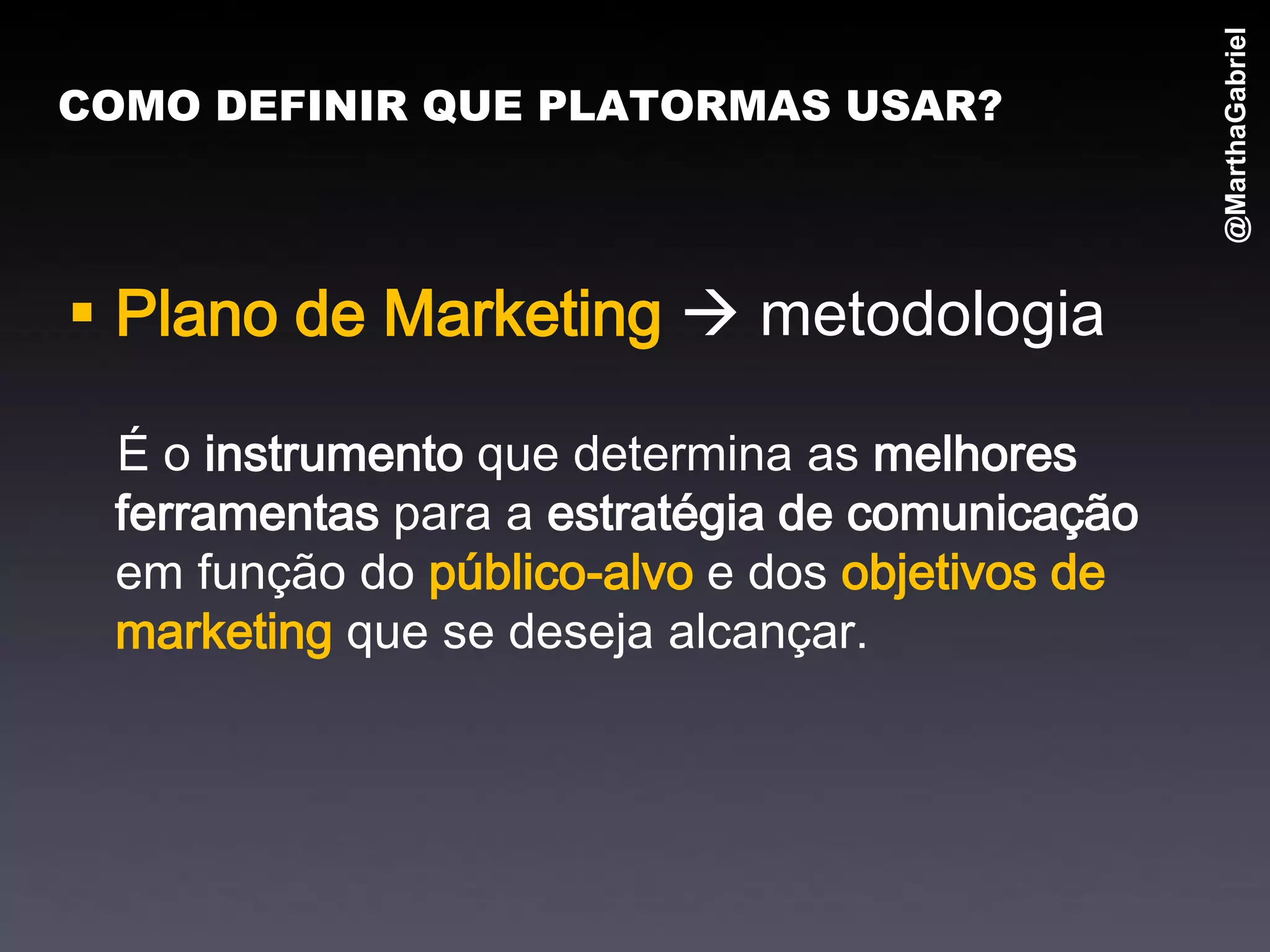 COMO DEFINIR QUE PLATORMAS USAR?

@MarthaGabriel

▪ Plano de Marketing → metodologia

É o instrumento que determina as melhores ferramentas para a estratégia de comunicação em função do público-alvo e dos objetivos de marketing que se deseja alcançar.